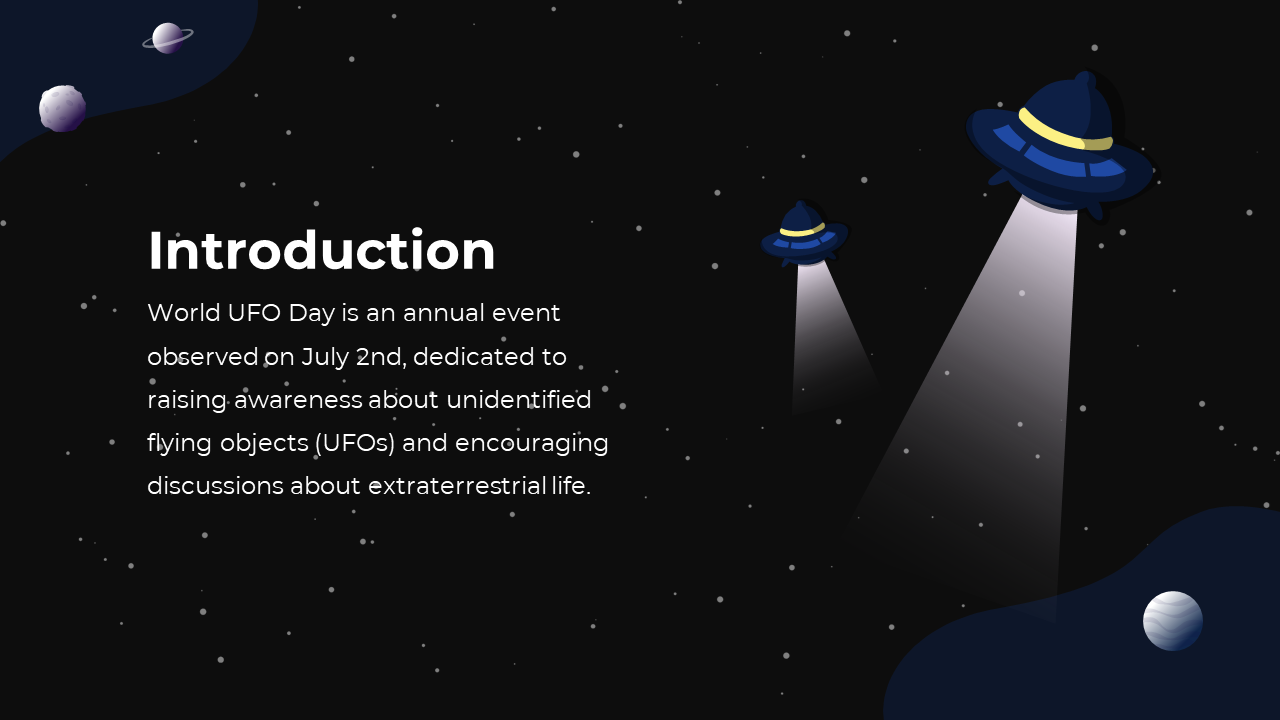 Introduction

World UFO Day is an annual event observed on July 2nd, dedicated to raising awareness about unidentified flying objects (UFOs) and encouraging discussions about extraterrestrial life.